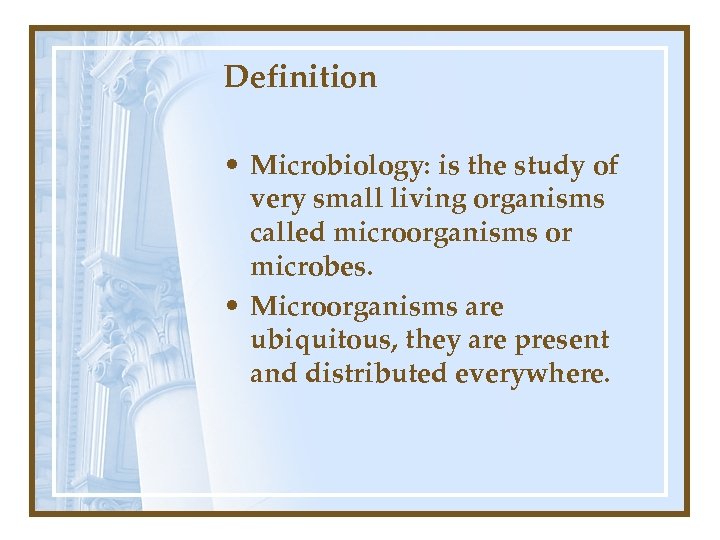 Definition

• Microbiology: is the study of very small living organisms called microorganisms or microbes.

• Microorganisms are ubiquitous, they are present and distributed everywhere.